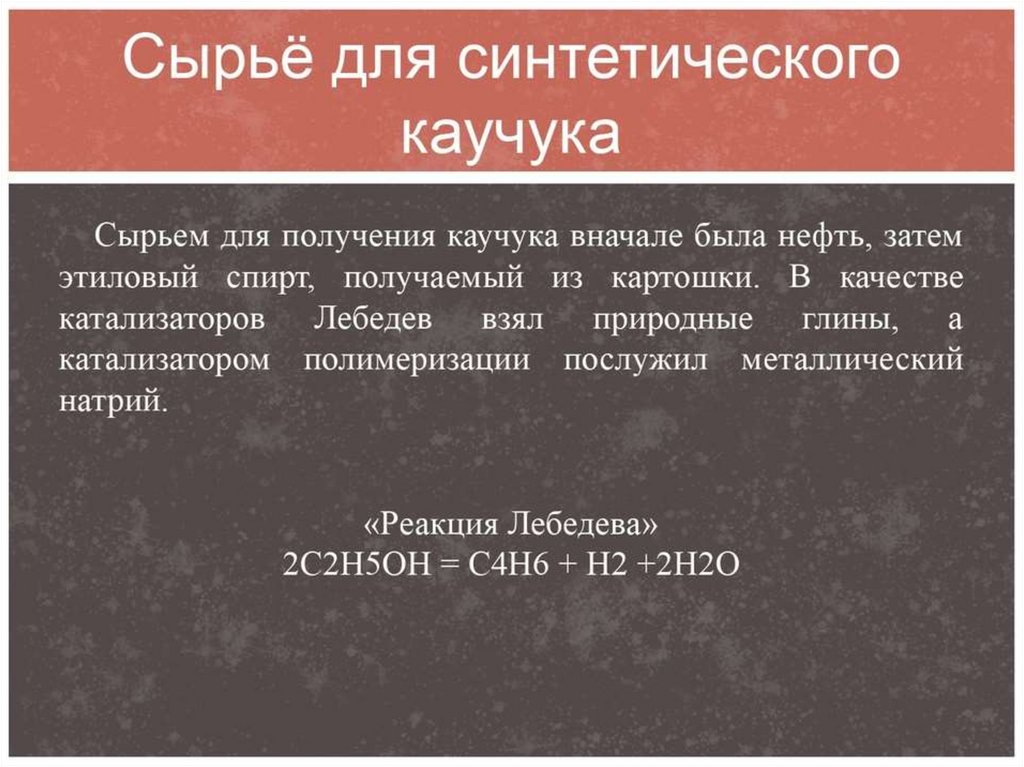 Сырьё для синтетического каучука

Сырьем для получения каучука вначале была нефть, затем этиловый спирт, получаемый из картошки. В качестве катализаторов Лебедев взял природные глины, а катализатором полимеризации послужил металлический натрий.

«Реакция Лебедева»
2C2H5OH = C4H6 + H2 +2H2O